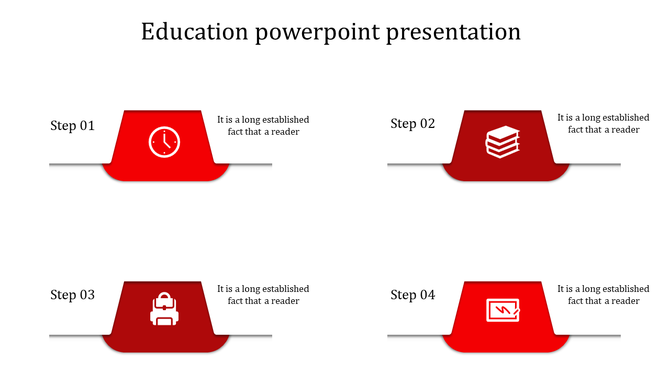 Education powerpoint presentation

Step 01

It is a long established fact that a reader

Step 02

It is a long established fact that a reader

Step 03

It is a long established fact that a reader

Step 04

It is a long established fact that a reader